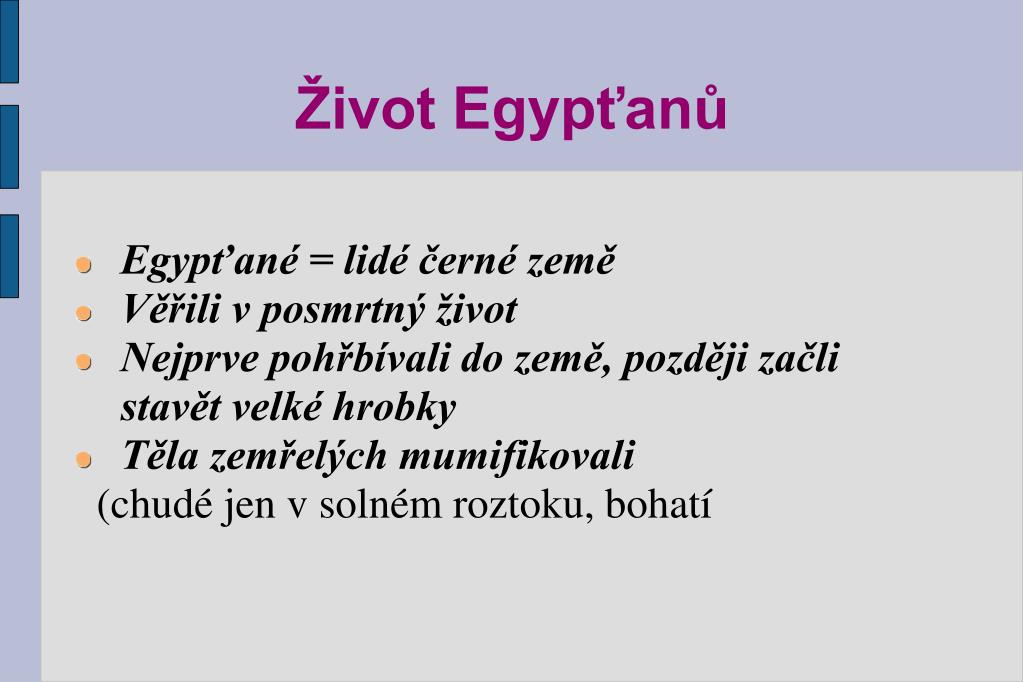 Život Egypťanů

Egypťané = lidé černé země
Věřili v posmrtný život
Nejprve pohřbívali do země, později začli stavět velké hrobky
Těla zemřelých mumifikovali
(chudé jen v solném roztoku, bohatí